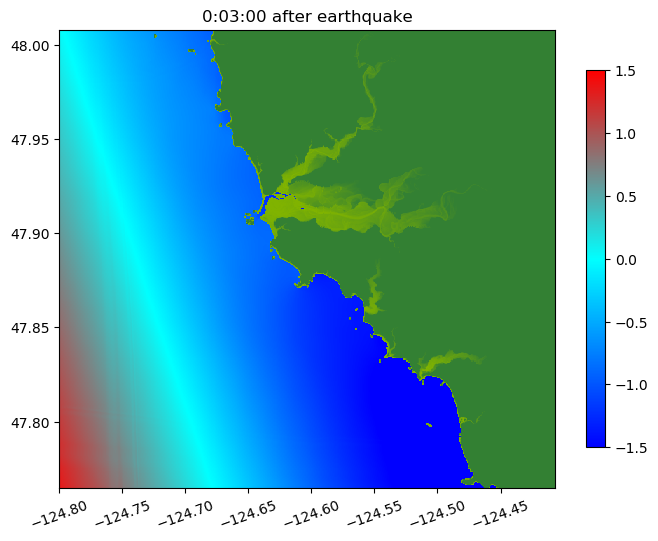 0:03:00 after earthquake

48.00
47.95
47.90
47.85
47.80

−124.80
−124.75
−124.70
−124.65
−124.60
−124.55
−124.50
−124.45

1.5
1.0
0.5
0.0
−0.5
−1.0
−1.5